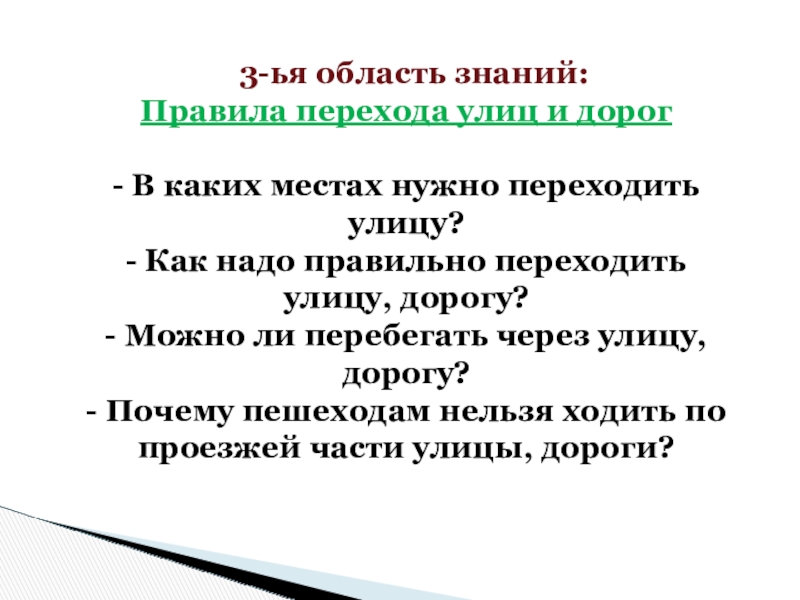 3-ья область знаний:
Правила перехода улиц и дорог

- В каких местах нужно переходить улицу?
- Как надо правильно переходить улицу, дорогу?
- Можно ли перебегать через улицу, дорогу?
- Почему пешеходам нельзя ходить по проезжей части улицы, дороги?